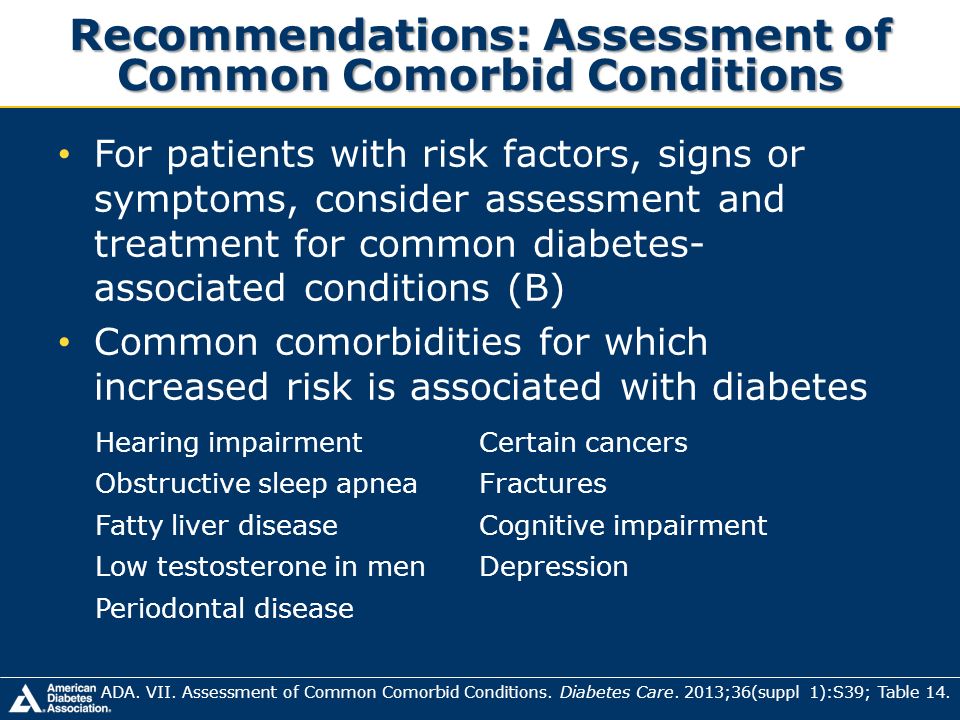 Recommendations: Assessment of Common Comorbid Conditions

• For patients with risk factors, signs or symptoms, consider assessment and treatment for common diabetes-associated conditions (B)

• Common comorbidities for which increased risk is associated with diabetes

Hearing impairment
Obstructive sleep apnea
Fatty liver disease
Low testosterone in men
Periodontal disease

Certain cancers
Fractures
Cognitive impairment
Depression

American Diabetes Association.

ADA. VII. Assessment of Common Comorbid Conditions. Diabetes Care. 2013;36(suppl 1):S39; Table 14.